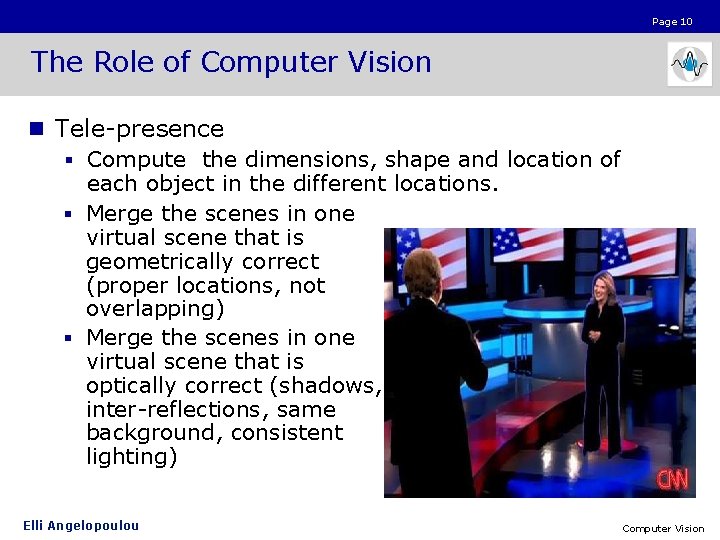 Page 10

The Role of Computer Vision

Tele-presence

Compute the dimensions, shape and location of each object in the different locations.

Merge the scenes in one virtual scene that is geometrically correct (proper locations, not overlapping)

Merge the scenes in one virtual scene that is optically correct (shadows, inter-reflections, same background, consistent lighting)

CNN

Elli Angelopoulou

Computer Vision